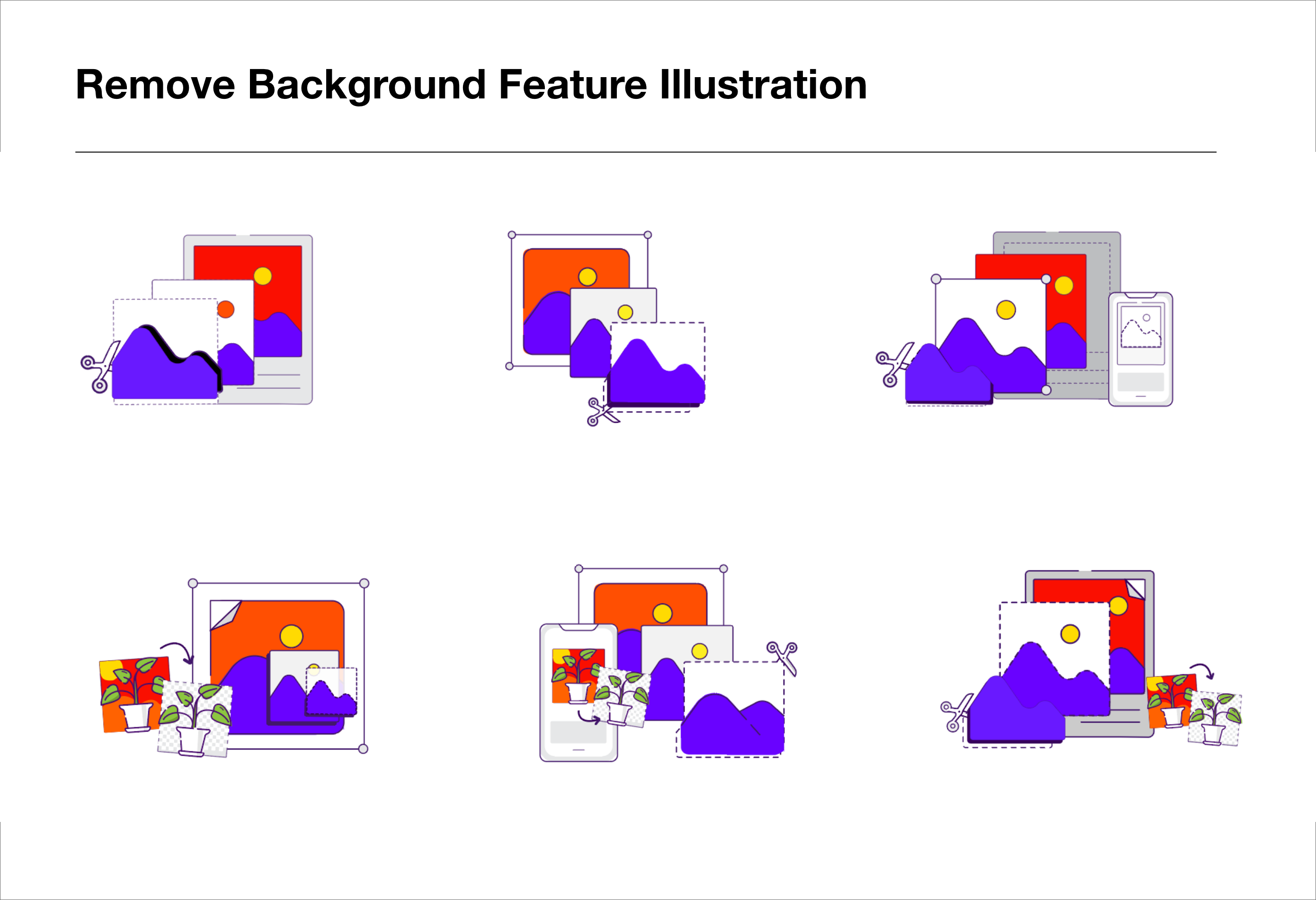 Remove Background Feature Illustration